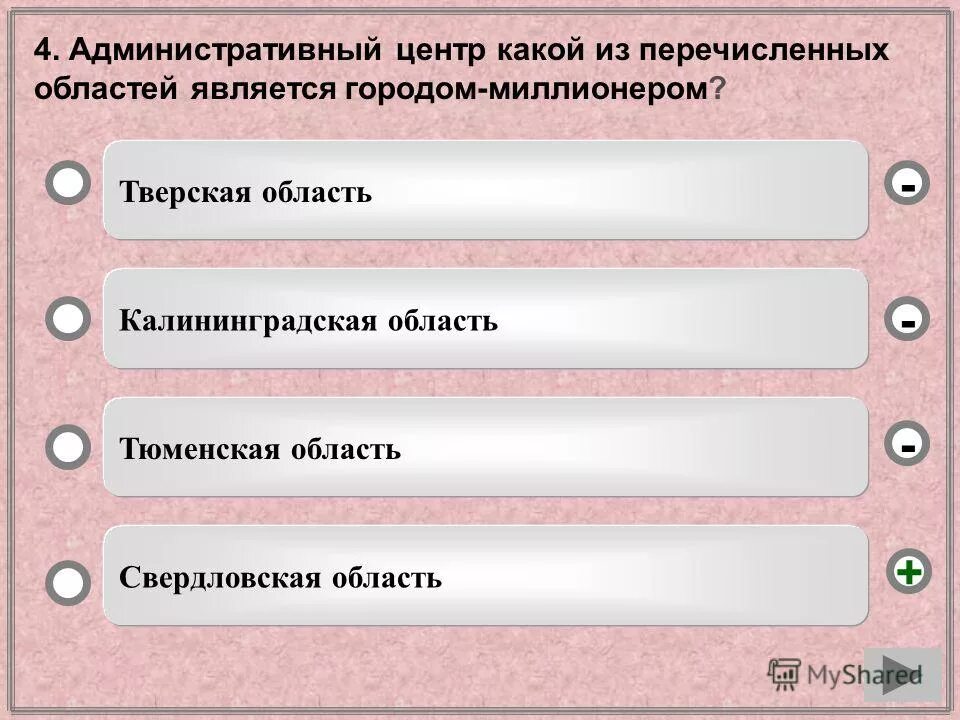 4. Административный центр какой из перечисленных областей является городом-миллионером?

Тверская область

-

Калининградская область

-

Тюменская область

-

Свердловская область

+

MyShared